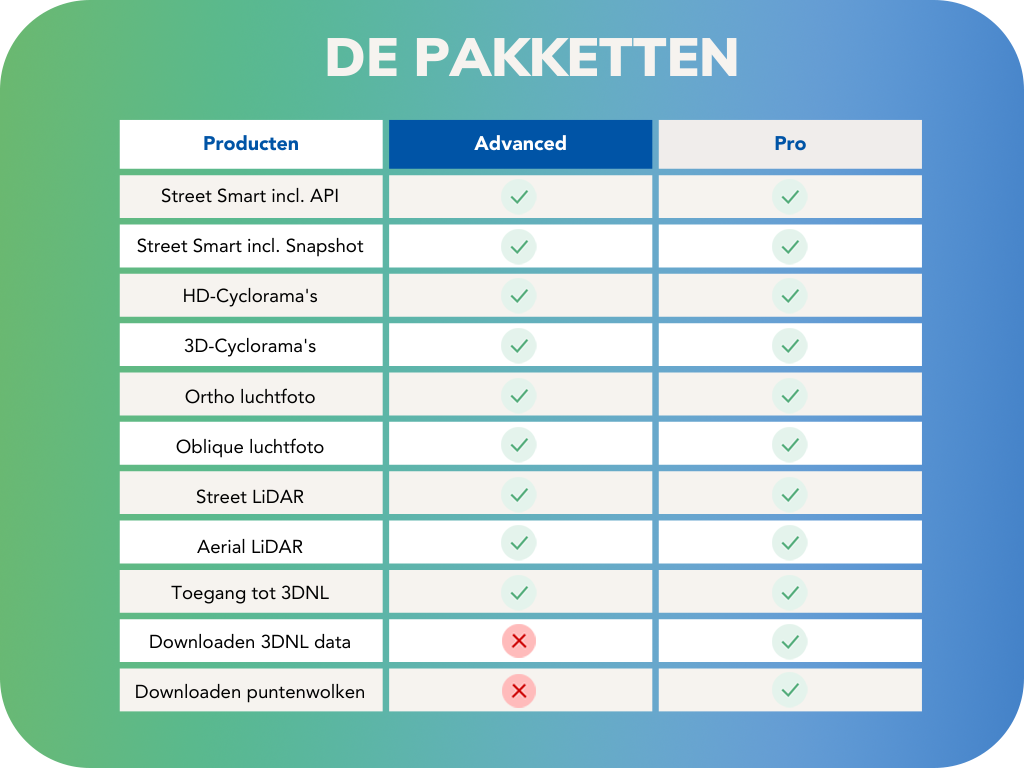 DE PAKKETTEN

| Producten | Advanced | Pro |
|---|---|---|
| Street Smart incl. API | ✓ | ✓ |
| Street Smart incl. Snapshot | ✓ | ✓ |
| HD-Cyclorama's | ✓ | ✓ |
| 3D-Cyclorama's | ✓ | ✓ |
| Ortho luchtfoto | ✓ | ✓ |
| Oblique luchtfoto | ✓ | ✓ |
| Street LiDAR | ✓ | ✓ |
| Aerial LiDAR | ✓ | ✓ |
| Toegang tot 3DNL | ✓ | ✓ |
| Downloaden 3DNL data | ✗ | ✓ |
| Downloaden puntenwolken | ✗ | ✓ |